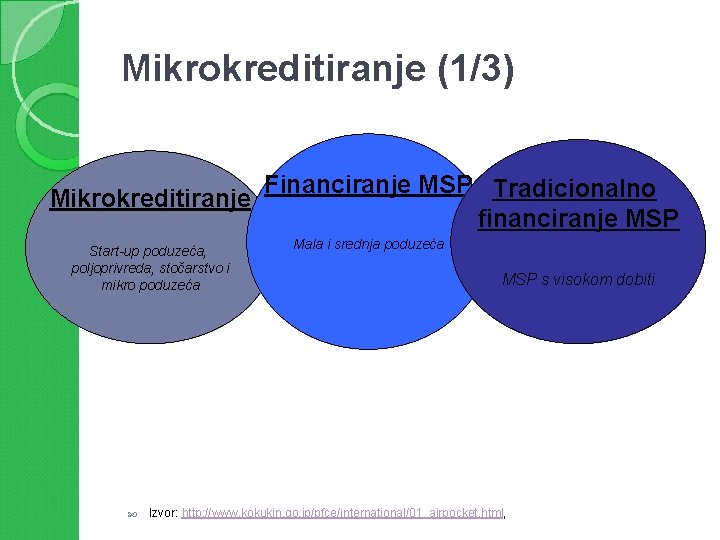 Mikrokreditiranje (1/3)

Mikrokreditiranje

Start-up poduzeća, poljoprivreda, stočarstvo i mikro poduzeća

Financiranje MSP

Mala i srednja poduzeća

Tradicionalno financiranje MSP

MSP s visokom dobiti

Izvor: http://www.kokukin.go.jp/pfce/international/01_airpocket.html,